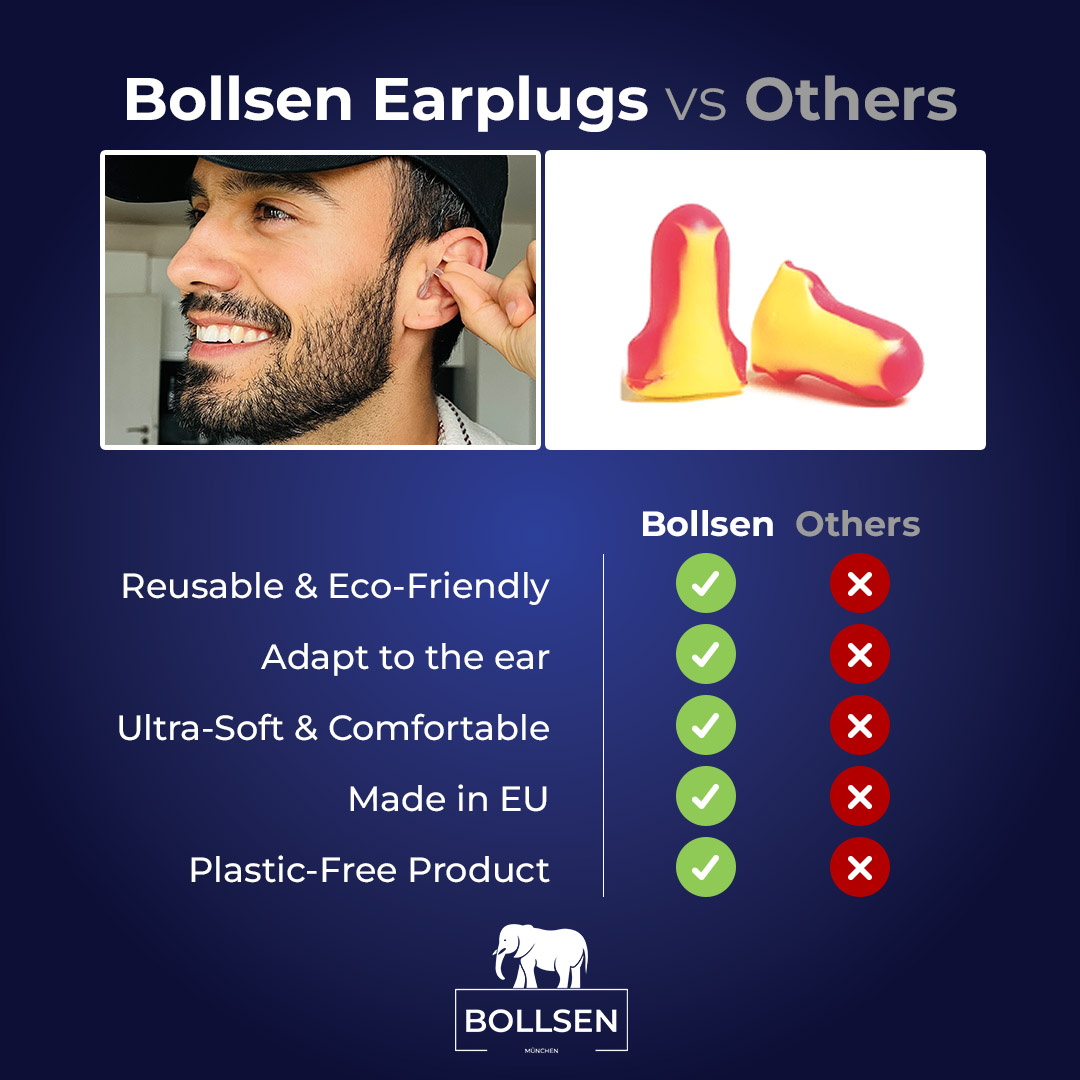 Bollsen Earplugs vs Others

| | Bollsen | Others |
|---|---|---|
| Reusable & Eco-Friendly | ✓ | ✗ |
| Adapt to the ear | ✓ | ✗ |
| Ultra-Soft & Comfortable | ✓ | ✗ |
| Made in EU | ✓ | ✗ |
| Plastic-Free Product | ✓ | ✗ |

BOLLSEN
MÜNCHEN